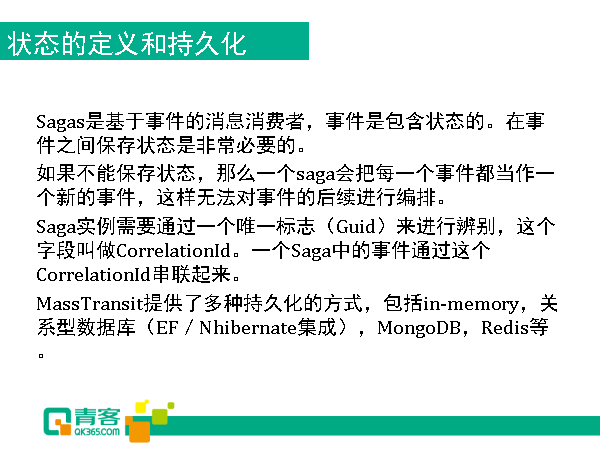 状态的定义和持久化

Sagas是基于事件的消息消费者，事件是包含状态的。在事件之间保存状态是非常必要的。

如果不能保存状态，那么一个saga会把每一个事件都当作一个新的事件，这样无法对事件的后续进行编排。

Saga实例需要通过一个唯一标志（Guid）来进行辨别，这个字段叫做CorrelationId。一个Saga中的事件通过这个CorrelationId串联起来。

MassTransit提供了多种持久化的方式，包括in-memory，关系型数据库（EF / Nhibernate集成），MongoDB，Redis等。

青客
QK365.COM